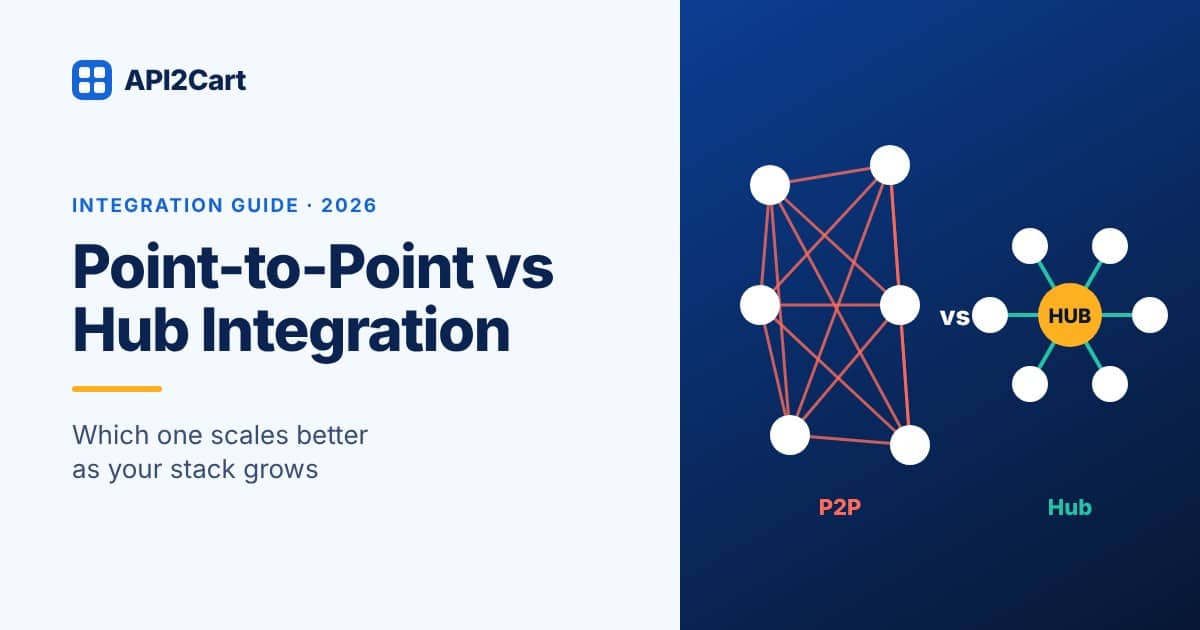 API2Cart

INTEGRATION GUIDE · 2026

Point-to-Point vs Hub Integration

Which one scales better as your stack grows

vs

HUB

P2P

Hub